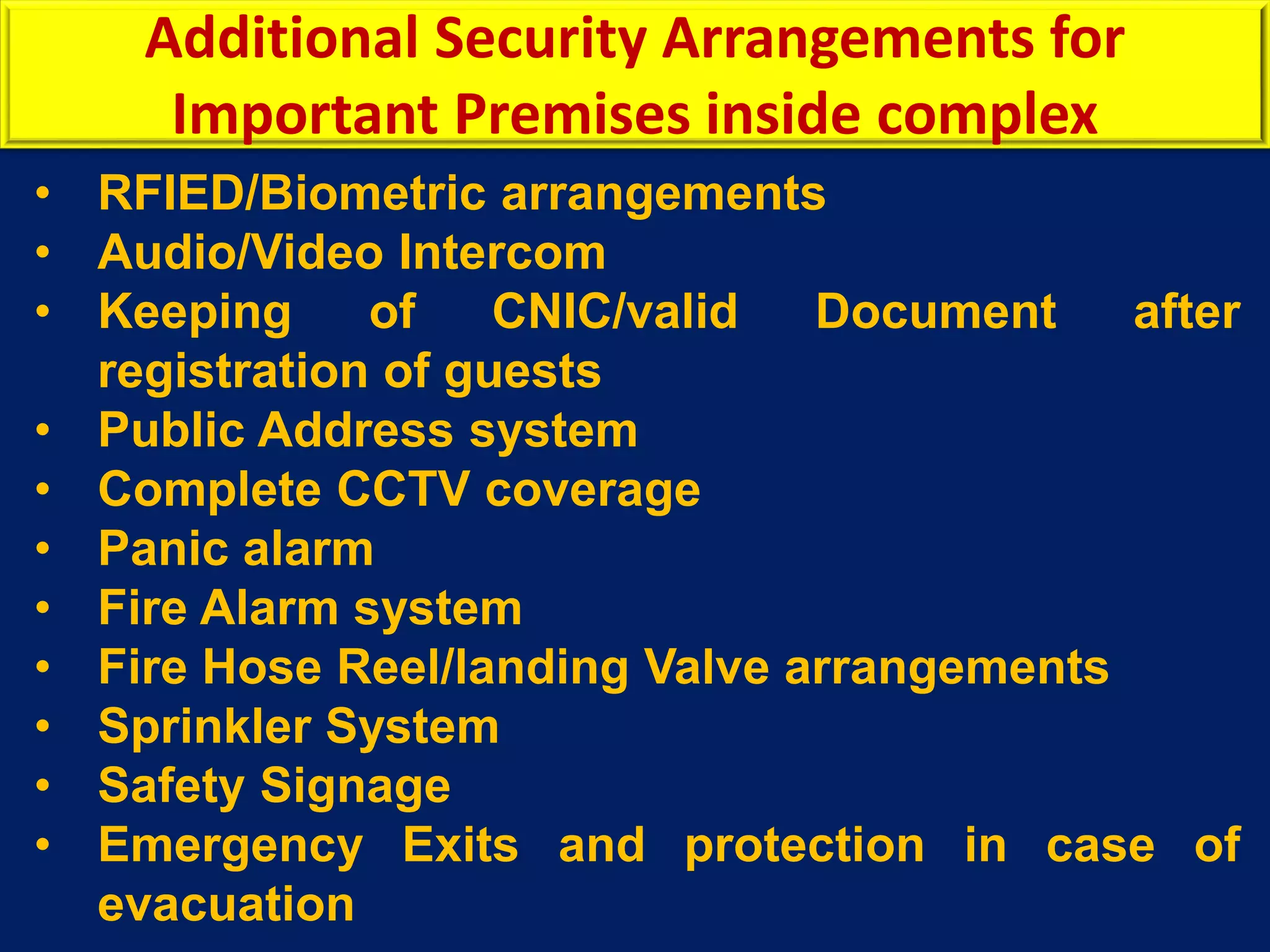 Additional Security Arrangements for Important Premises inside complex

• RFIED/Biometric arrangements
• Audio/Video Intercom
• Keeping of CNIC/valid Document after registration of guests
• Public Address system
• Complete CCTV coverage
• Panic alarm
• Fire Alarm system
• Fire Hose Reel/landing Valve arrangements
• Sprinkler System
• Safety Signage
• Emergency Exits and protection in case of evacuation